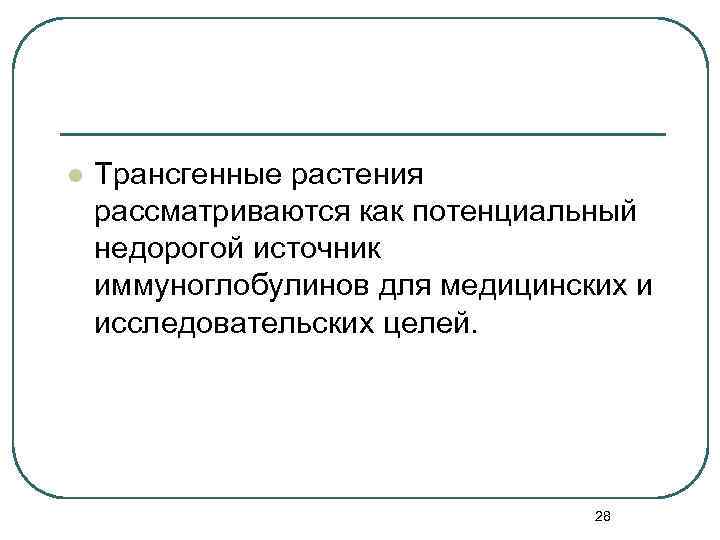 Трансгенные растения рассматриваются как потенциальный недорогой источник иммуноглобулинов для медицинских и исследовательских целей.

28